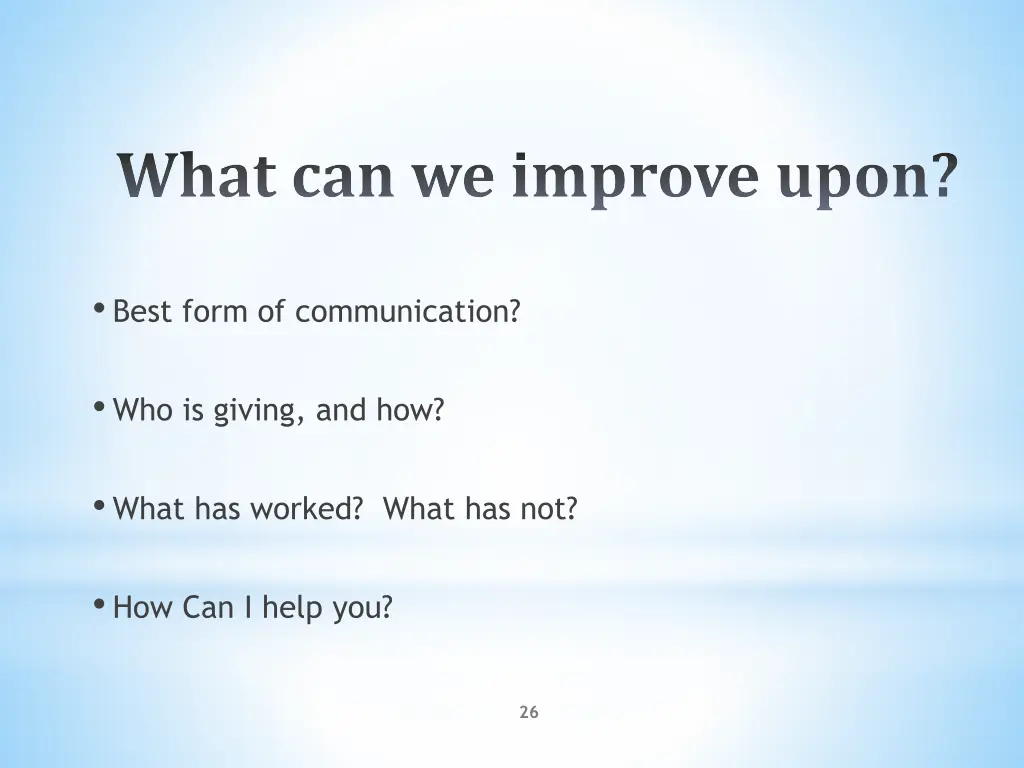 What can we improve upon?

• Best form of communication?

• Who is giving, and how?

• What has worked?  What has not?

• How Can I help you?

26